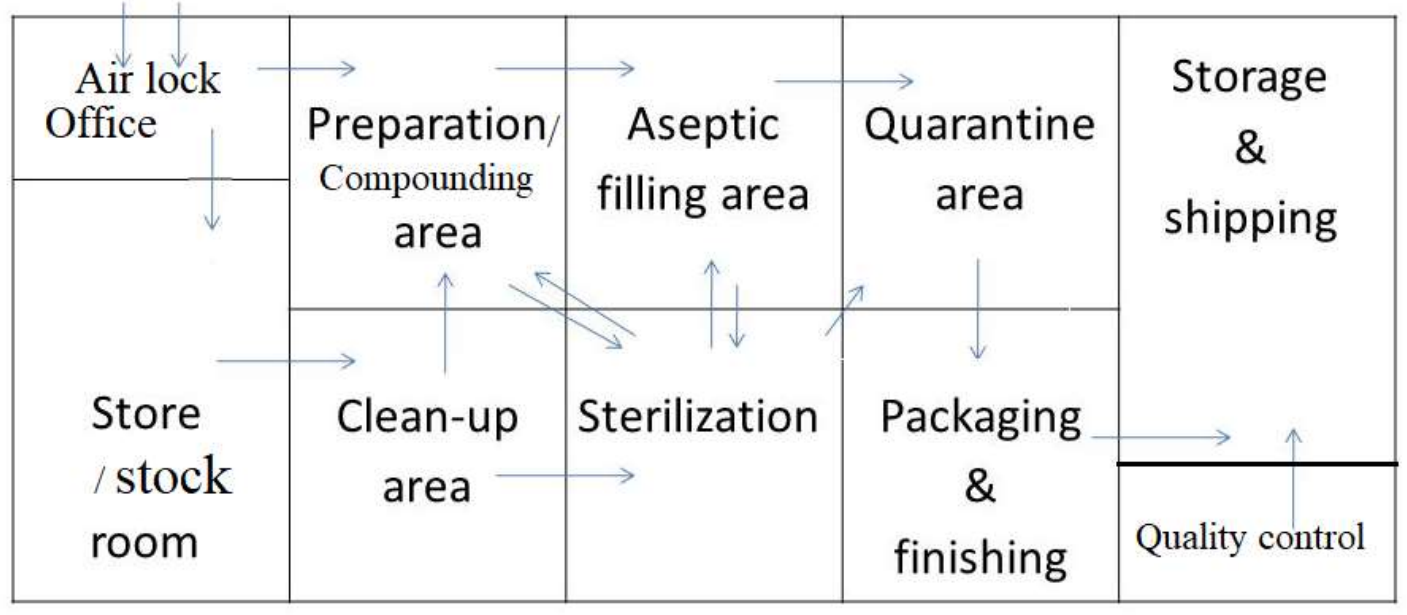 Air lock
Office

Preparation/
Compounding
area

Aseptic
filling area

Quarantine
area

Storage
&
shipping

Store
/ stock
room

Clean-up
area

Sterilization

Packaging
&
finishing

Quality control